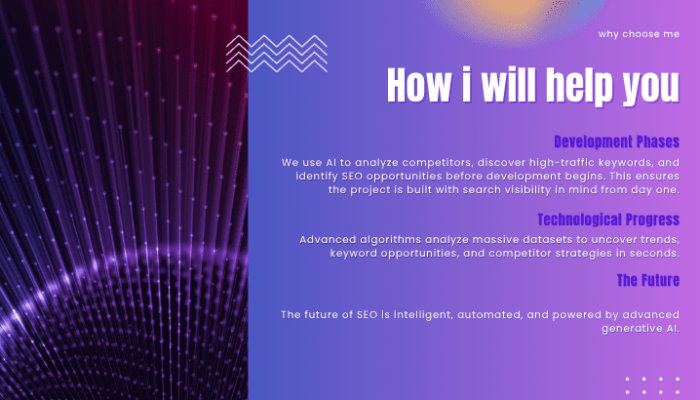 why choose me

How i will help you

Development Phases

We use AI to analyze competitors, discover high-traffic keywords, and identify SEO opportunities before development begins. This ensures the project is built with search visibility in mind from day one.

Technological Progress

Advanced algorithms analyze massive datasets to uncover trends, keyword opportunities, and competitor strategies in seconds.

The Future

The future of SEO is intelligent, automated, and powered by advanced generative AI.